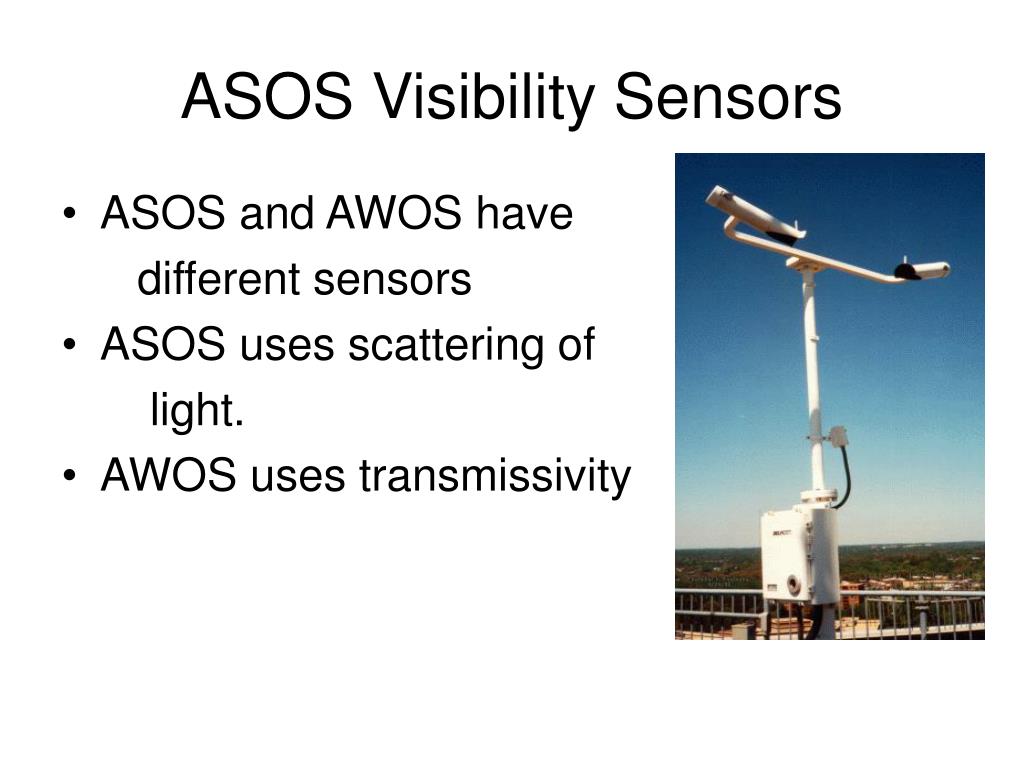 ASOS Visibility Sensors

• ASOS and AWOS have different sensors
• ASOS uses scattering of light.
• AWOS uses transmissivity